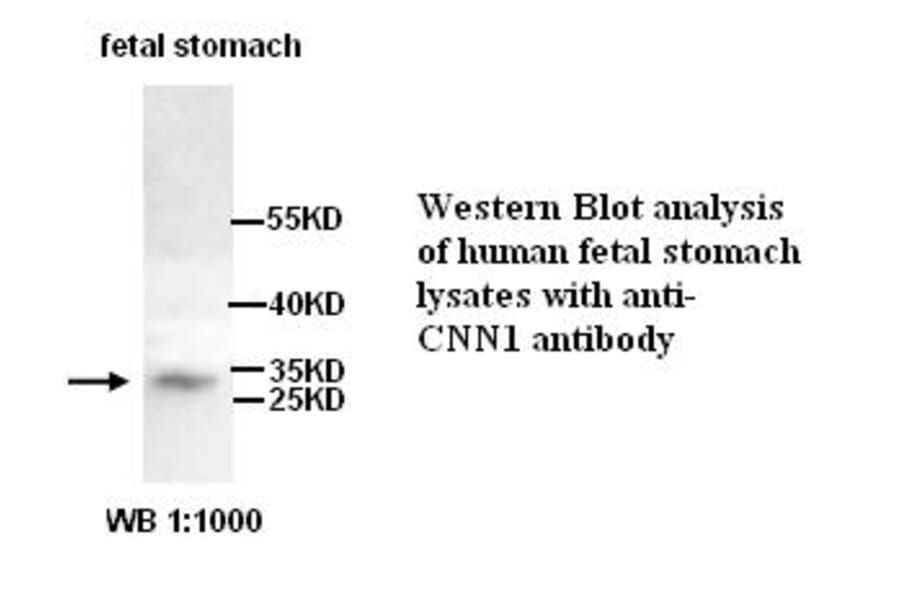 fetal stomach

55KD
40KD
35KD
25KD

WB 1:1000

Western Blot analysis of human fetal stomach lysates with anti-CNN1 antibody